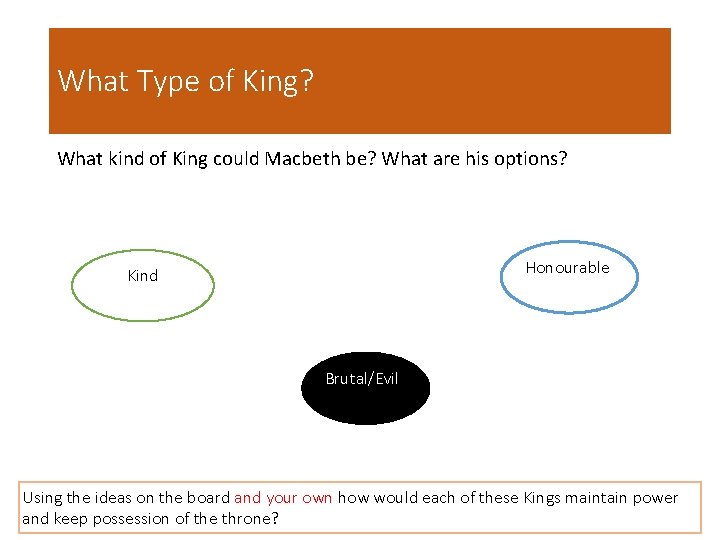 What Type of King?

What kind of King could Macbeth be? What are his options?

Kind

Honourable

Brutal/Evil

Using the ideas on the board and your own how would each of these Kings maintain power and keep possession of the throne?